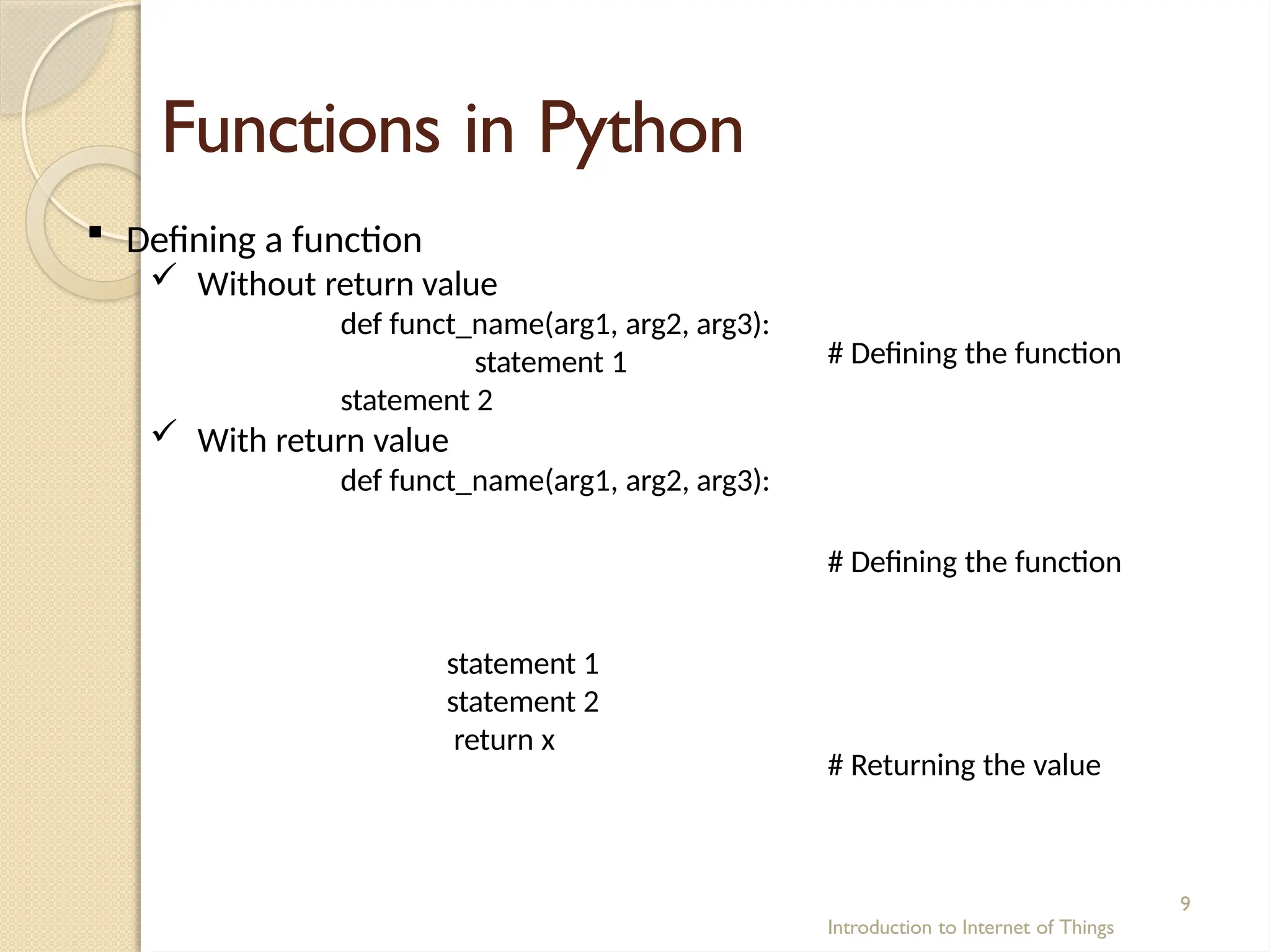 Functions in Python

▪ Defining a function
✓ Without return value
def funct_name(arg1, arg2, arg3):
statement 1
statement 2
# Defining the function
✓ With return value
def funct_name(arg1, arg2, arg3):
# Defining the function
statement 1
statement 2
return x
# Returning the value

9
Introduction to Internet of Things